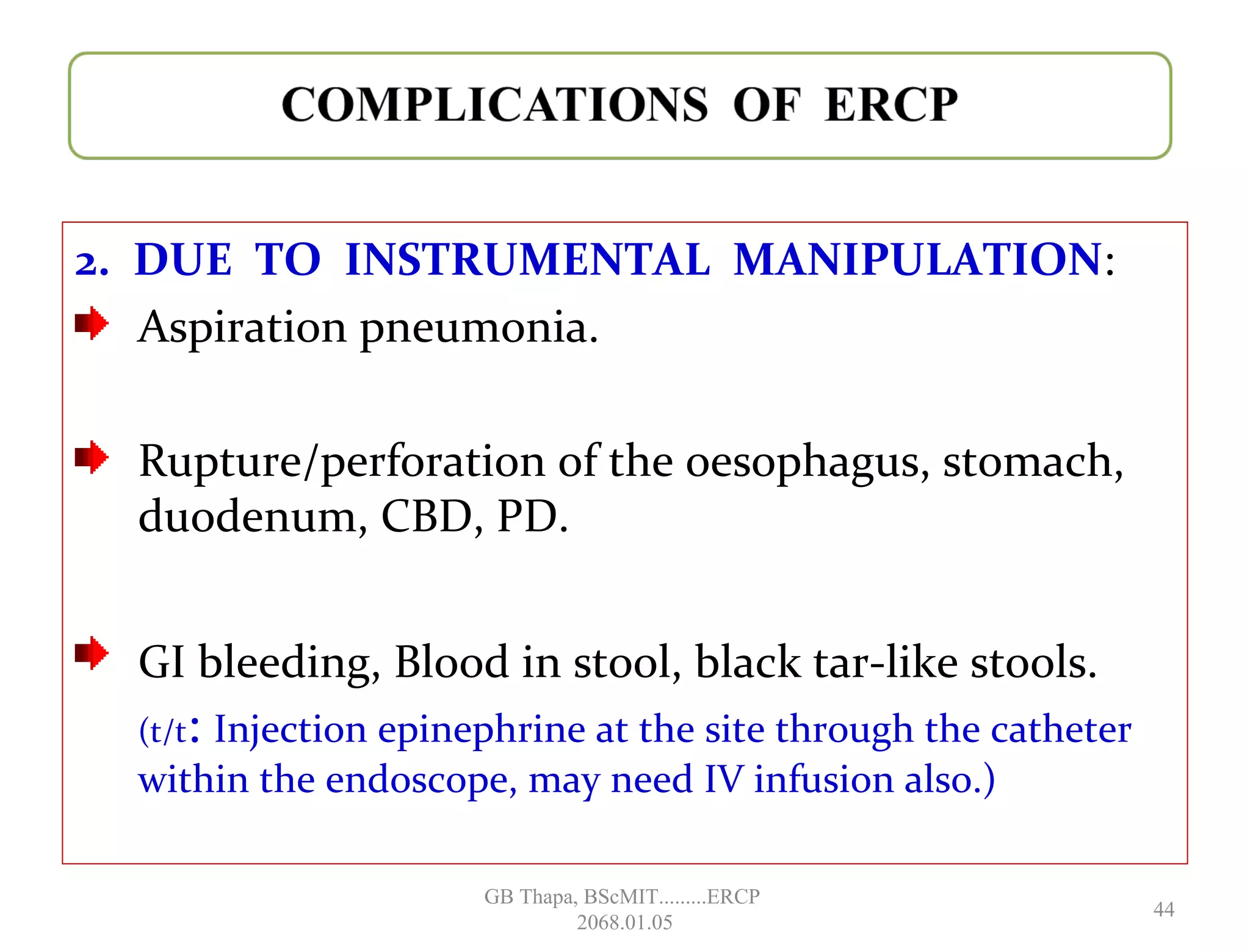 COMPLICATIONS OF ERCP

2. DUE TO INSTRUMENTAL MANIPULATION:

Aspiration pneumonia.

Rupture/perforation of the oesophagus, stomach, duodenum, CBD, PD.

GI bleeding, Blood in stool, black tar-like stools.

(t/t: Injection epinephrine at the site through the catheter within the endoscope, may need IV infusion also.)

GB Thapa, BScMIT.........ERCP
2068.01.05

44